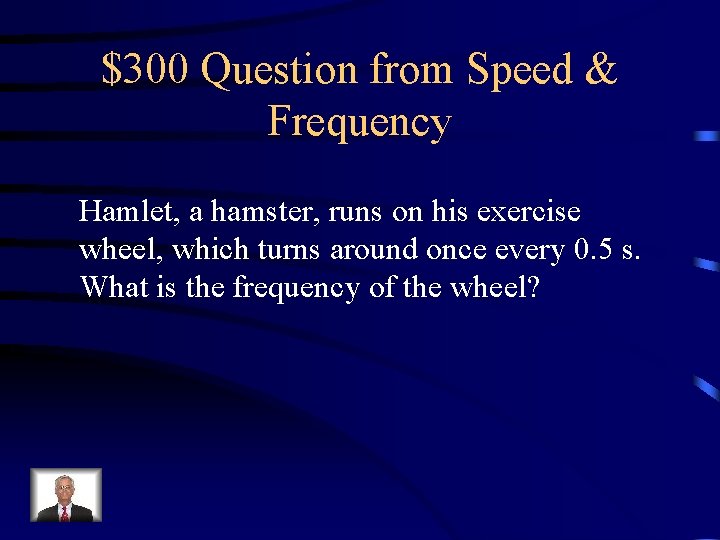 $300 Question from Speed & Frequency

Hamlet, a hamster, runs on his exercise wheel, which turns around once every 0.5 s. What is the frequency of the wheel?